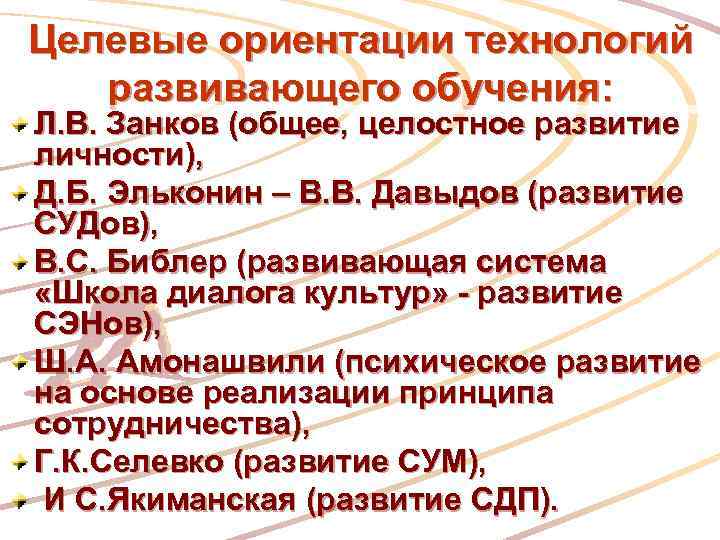 Целевые ориентации технологий развивающего обучения:

Л.В. Занков (общее, целостное развитие личности),

Д.Б. Эльконин – В.В. Давыдов (развитие СУДов),

В.С. Библер (развивающая система «Школа диалога культур» - развитие СЭНов),

Ш.А. Амонашвили (психическое развитие на основе реализации принципа сотрудничества),

Г.К.Селевко (развитие СУМ),

И С.Якиманская (развитие СДП).